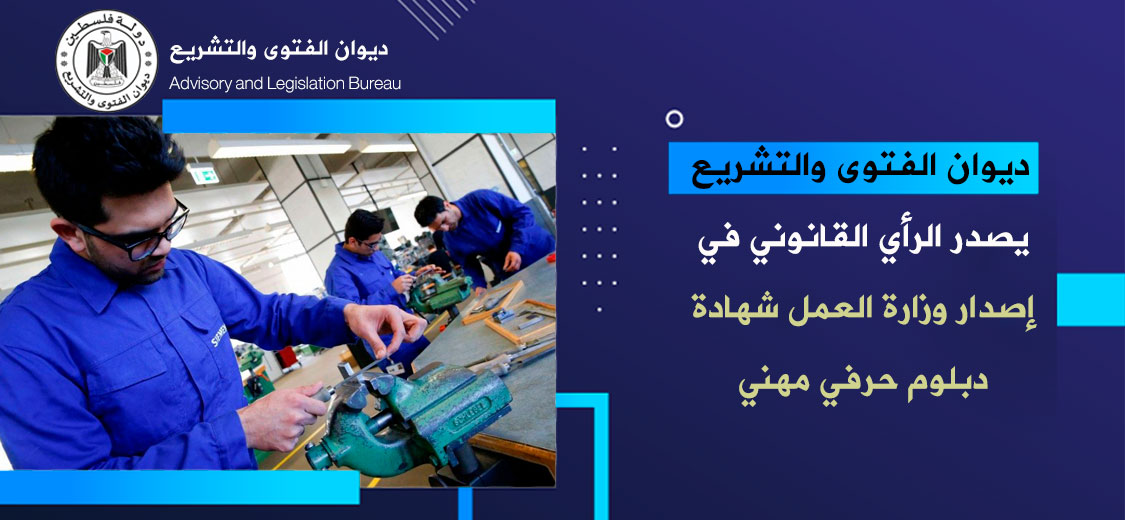 دولة فلسطين
ديوان الفتوى والتشريع

ديوان الفتوى والتشريع
Advisory and Legislation Bureau

ديوان الفتوى والتشريع
يصدر الرأي القانوني في
إصدار وزارة العمل شهادة
دبلوم حرفي مهني